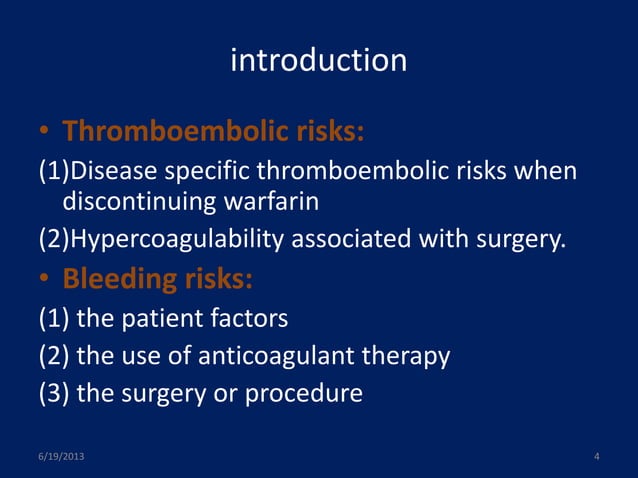 introduction

• Thromboembolic risks:

(1)Disease specific thromboembolic risks when discontinuing warfarin

(2)Hypercoagulability associated with surgery.

• Bleeding risks:

(1) the patient factors

(2) the use of anticoagulant therapy

(3) the surgery or procedure

6/19/2013

4